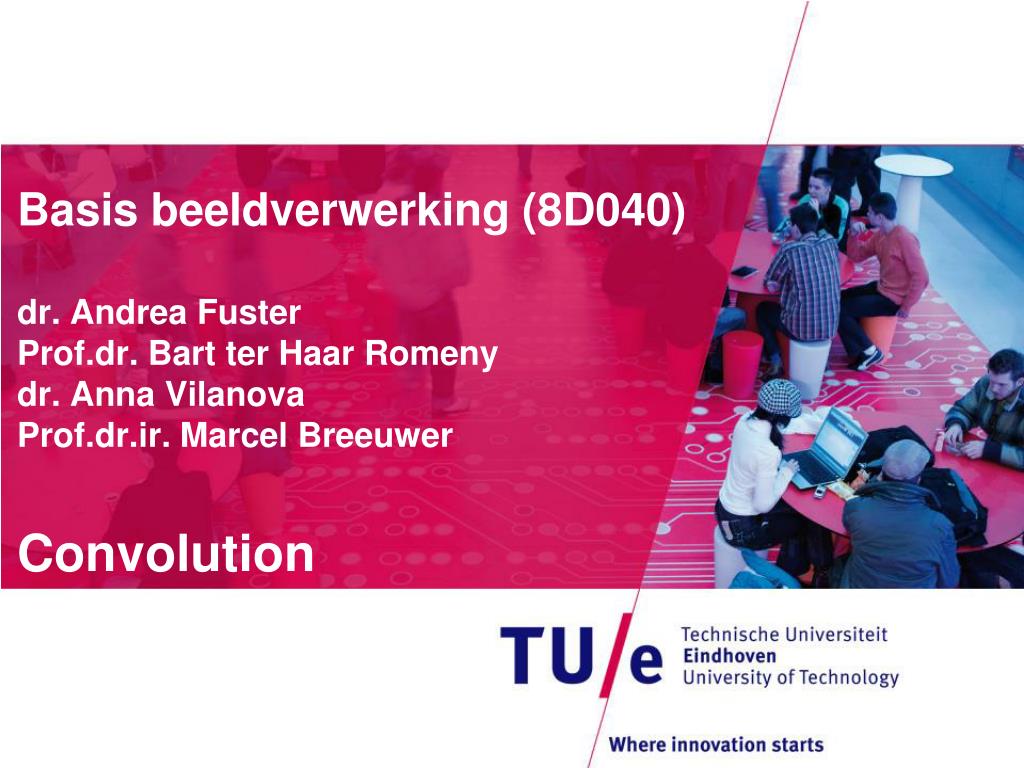 Basis beeldverwerking (8D040)

dr. Andrea Fuster
Prof.dr. Bart ter Haar Romeny
dr. Anna Vilanova
Prof.dr.ir. Marcel Breeuwer

Convolution

TU/e Technische Universiteit Eindhoven University of Technology

Where innovation starts